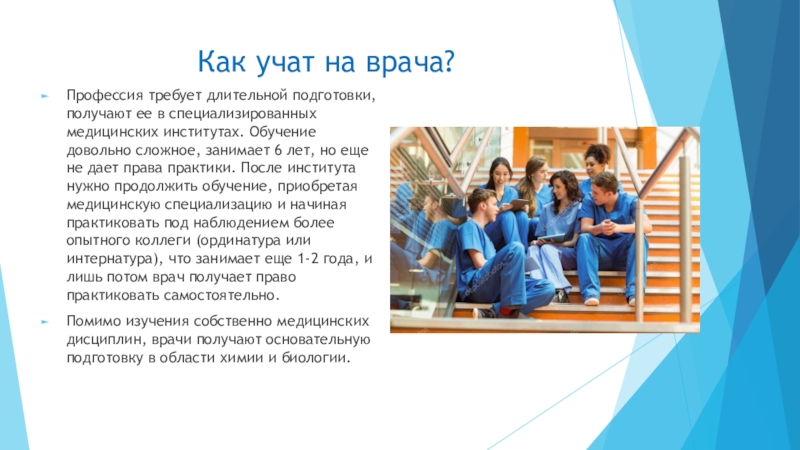 Как учат на врача?

Профессия требует длительной подготовки, получают ее в специализированных медицинских институтах. Обучение довольно сложное, занимает 6 лет, но еще не дает права практики. После института нужно продолжить обучение, приобретая медицинскую специализацию и начиная практиковать под наблюдением более опытного коллеги (ординатура или интернатура), что занимает еще 1-2 года, и лишь потом врач получает право практиковать самостоятельно.

Помимо изучения собственно медицинских дисциплин, врачи получают основательную подготовку в области химии и биологии.